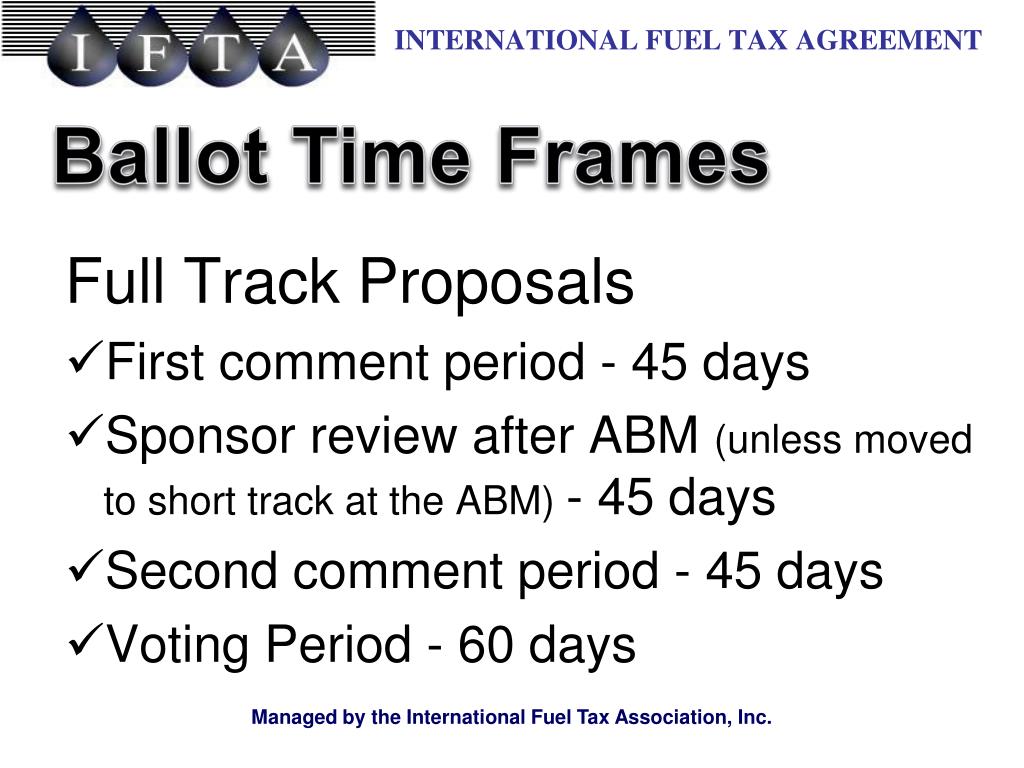 I F T A

INTERNATIONAL FUEL TAX AGREEMENT

Ballot Time Frames

Full Track Proposals

✓First comment period - 45 days

✓Sponsor review after ABM (unless moved to short track at the ABM) - 45 days

✓Second comment period - 45 days

✓Voting Period - 60 days

Managed by the International Fuel Tax Association, Inc.